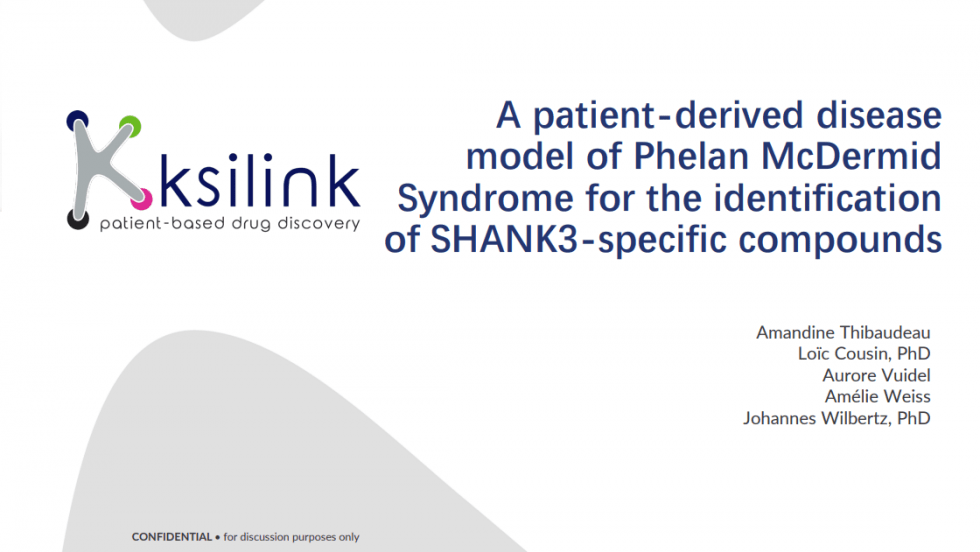 ksilink
patient-based drug discovery

A patient-derived disease model of Phelan McDermid Syndrome for the identification of SHANK3-specific compounds

Amandine Thibaudeau
Loïc Cousin, PhD
Aurore Vuidel
Amélie Weiss
Johannes Wilbertz, PhD

CONFIDENTIAL • for discussion purposes only